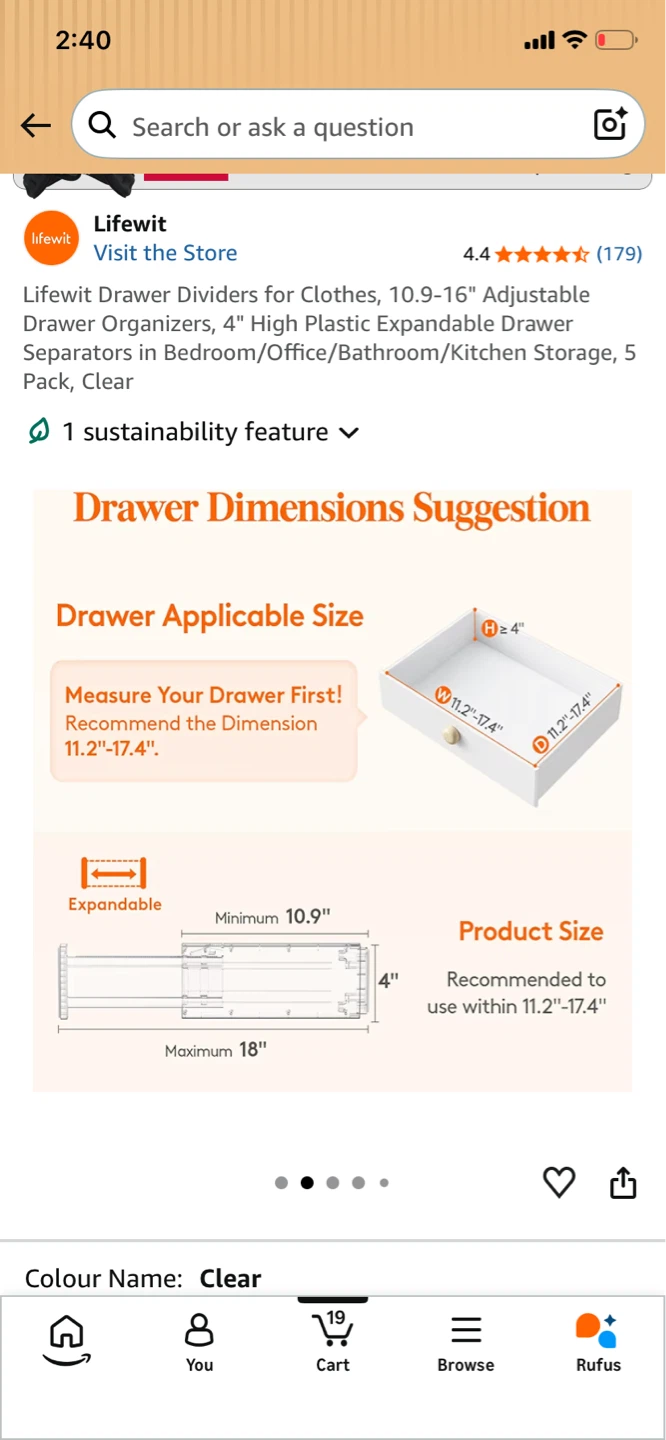 2:40

Search or ask a question

lifewit

Lifewit
Visit the Store

4.4 (179)

Lifewit Drawer Dividers for Clothes, 10.9-16" Adjustable Drawer Organizers, 4" High Plastic Expandable Drawer Separators in Bedroom/Office/Bathroom/Kitchen Storage, 5 Pack, Clear

1 sustainability feature

Drawer Dimensions Suggestion

Drawer Applicable Size

Measure Your Drawer First!
Recommend the Dimension 11.2"-17.4".

H ≥ 4"
W 11.2"-17.4"
D 11.2"-17.4"

Expandable

Minimum 10.9"

4"

Maximum 18"

Product Size

Recommended to use within 11.2"-17.4"

Colour Name: Clear

You
19
Cart
Browse
Rufus